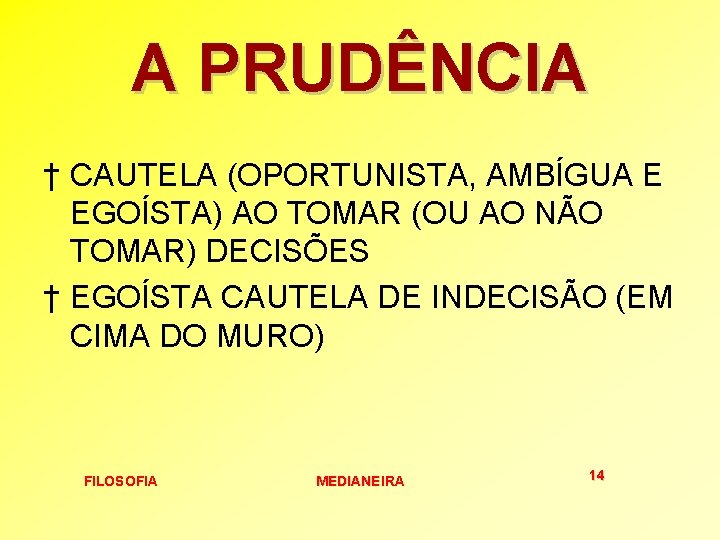 A PRUDÊNCIA

† CAUTELA (OPORTUNISTA, AMBÍGUA E EGOÍSTA) AO TOMAR (OU AO NÃO TOMAR) DECISÕES

† EGOÍSTA CAUTELA DE INDECISÃO (EM CIMA DO MURO)

FILOSOFIA

MEDIANEIRA

14